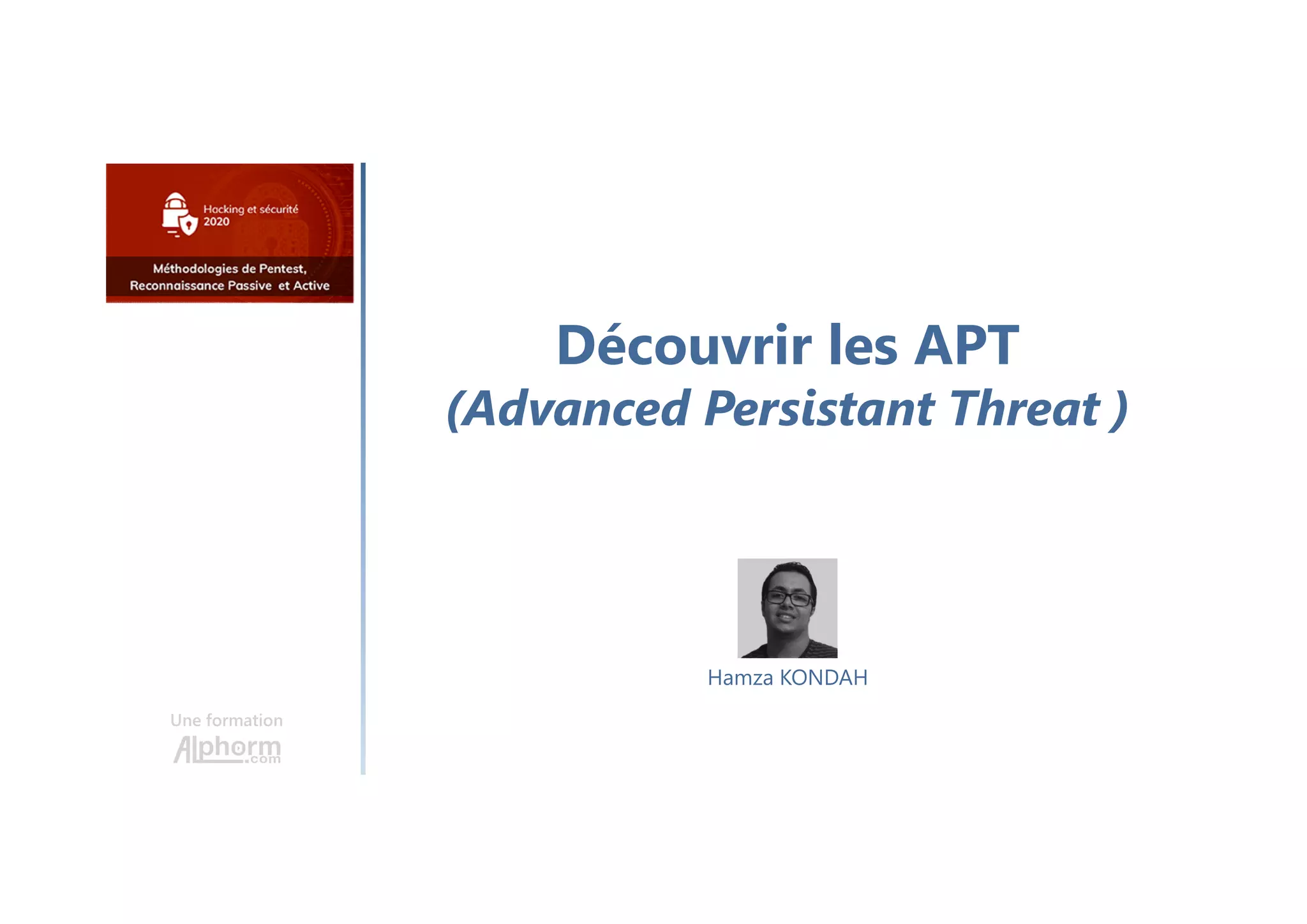 Hacking et sécurité
2020

Méthodologies de Pentest,
Reconnaissance Passive et Active

Une formation
Alphorm.com

Découvrir les APT
(Advanced Persistant Threat )

Hamza KONDAH